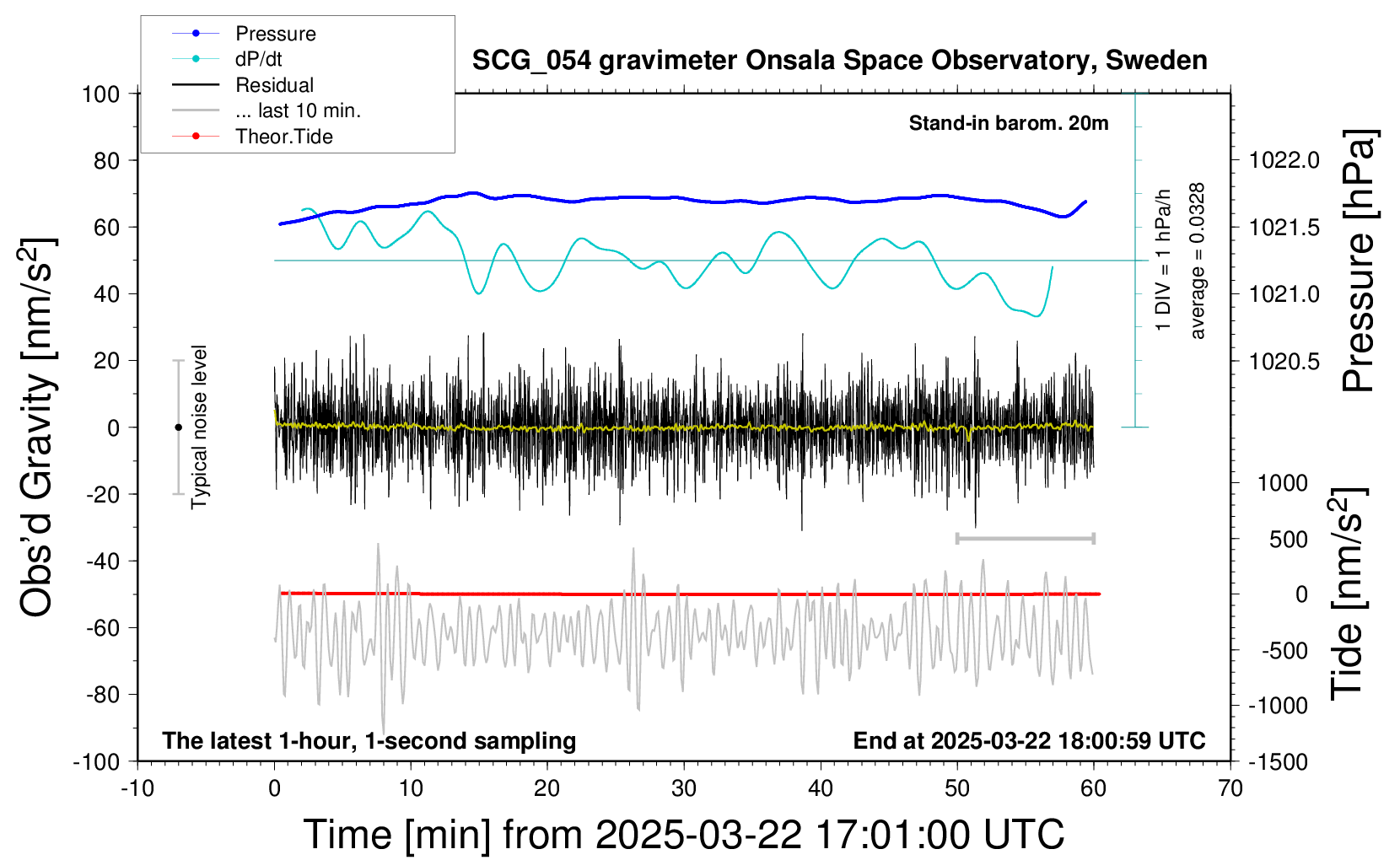 Pressure
dP/dt
Residual
... last 10 min.
Theor.Tide

SCG_054 gravimeter Onsala Space Observatory, Sweden

Stand-in barom. 20m

1 DIV = 1 hPa/h
average = 0.0328

Typical noise level

The latest 1-hour, 1-second sampling
End at 2025-03-22 18:00:59 UTC

Obs'd Gravity [nm/s$^2$]
100
80
60
40
20
0
-20
-40
-60
-80
-100

Pressure [hPa]
1022.0
1021.5
1021.0
1020.5

Tide [nm/s$^2$]
1000
500
0
-500
-1000
-1500

-10
0
10
20
30
40
50
60
70

Time [min] from 2025-03-22 17:01:00 UTC